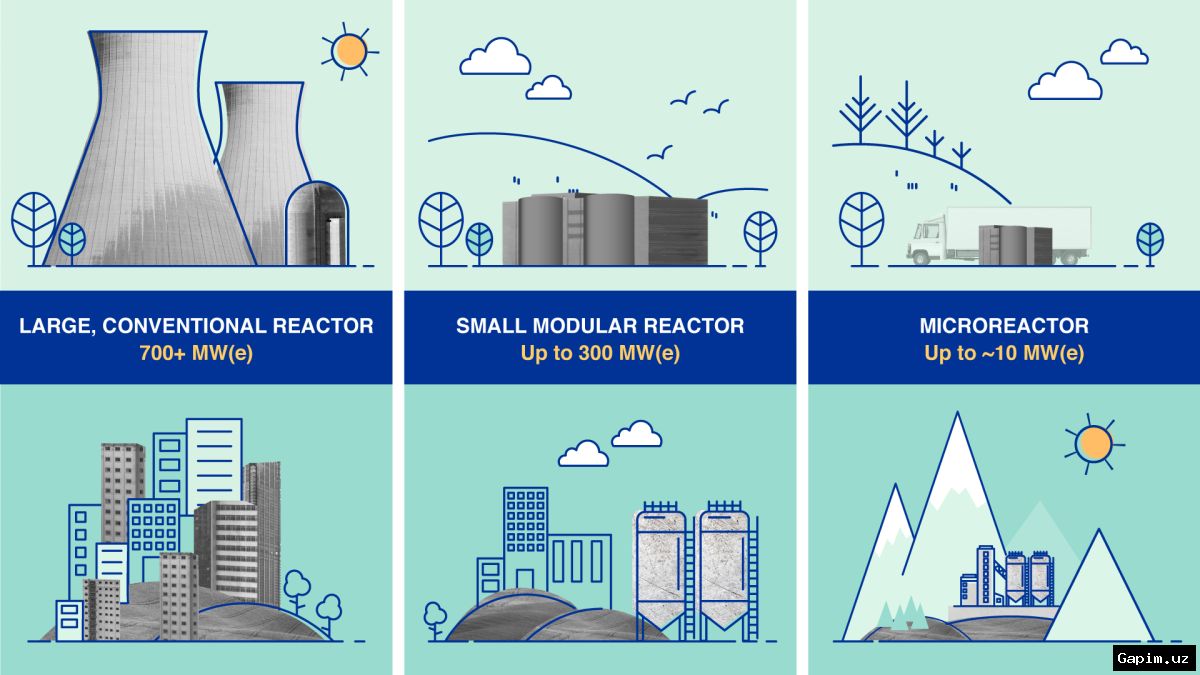 LARGE, CONVENTIONAL REACTOR
700+ MW(e)

SMALL MODULAR REACTOR
Up to 300 MW(e)

MICROREACTOR
Up to ~10 MW(e)

Gapim.uz